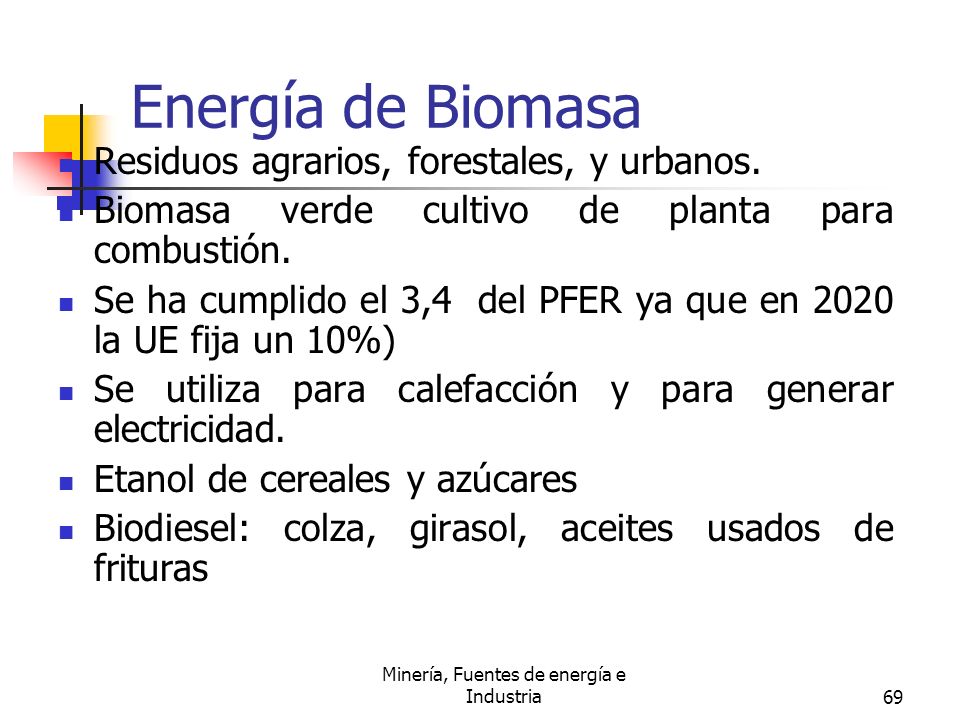 Energía de Biomasa

- Residuos agrarios, forestales, y urbanos.
- Biomasa verde cultivo de planta para combustión.
- Se ha cumplido el 3,4 del PFER ya que en 2020 la UE fija un 10%)
- Se utiliza para calefacción y para generar electricidad.
- Etanol de cereales y azúcares
- Biodiesel: colza, girasol, aceites usados de frituras

Minería, Fuentes de energía e Industria

69